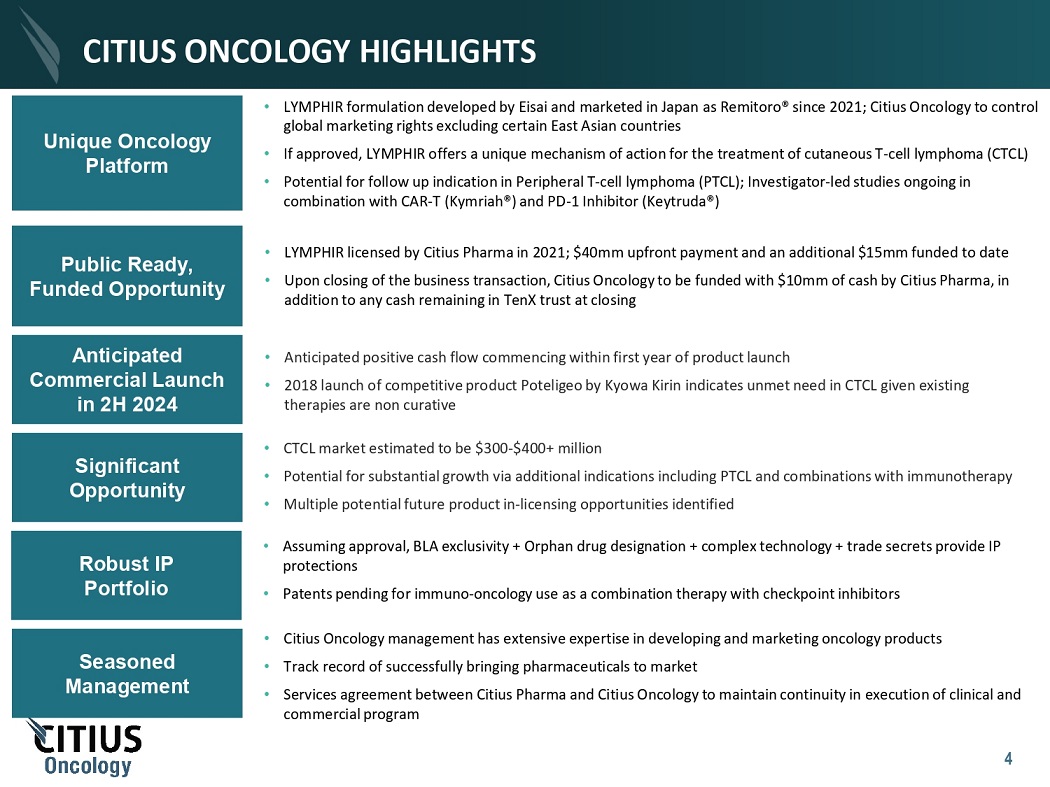 CITIUS ONCOLOGY HIGHLIGHTS

Unique Oncology Platform

• LYMPHIR formulation developed by Eisai and marketed in Japan as Remitoro® since 2021; Citius Oncology to control global marketing rights excluding certain East Asian countries
• If approved, LYMPHIR offers a unique mechanism of action for the treatment of cutaneous T-cell lymphoma (CTCL)
• Potential for follow up indication in Peripheral T-cell lymphoma (PTCL); Investigator-led studies ongoing in combination with CAR-T (Kymriah®) and PD-1 Inhibitor (Keytruda®)

Public Ready, Funded Opportunity

• LYMPHIR licensed by Citius Pharma in 2021; $40mm upfront payment and an additional $15mm funded to date
• Upon closing of the business transaction, Citius Oncology to be funded with $10mm of cash by Citius Pharma, in addition to any cash remaining in TenX trust at closing

Anticipated Commercial Launch in 2H 2024

• Anticipated positive cash flow commencing within first year of product launch
• 2018 launch of competitive product Poteligeo by Kyowa Kirin indicates unmet need in CTCL given existing therapies are non curative

Significant Opportunity

• CTCL market estimated to be $300-$400+ million
• Potential for substantial growth via additional indications including PTCL and combinations with immunotherapy
• Multiple potential future product in-licensing opportunities identified

Robust IP Portfolio

• Assuming approval, BLA exclusivity + Orphan drug designation + complex technology + trade secrets provide IP protections
• Patents pending for immuno-oncology use as a combination therapy with checkpoint inhibitors

Seasoned Management

• Citius Oncology management has extensive expertise in developing and marketing oncology products
• Track record of successfully bringing pharmaceuticals to market
• Services agreement between Citius Pharma and Citius Oncology to maintain continuity in execution of clinical and commercial program

CITIUS Oncology

4